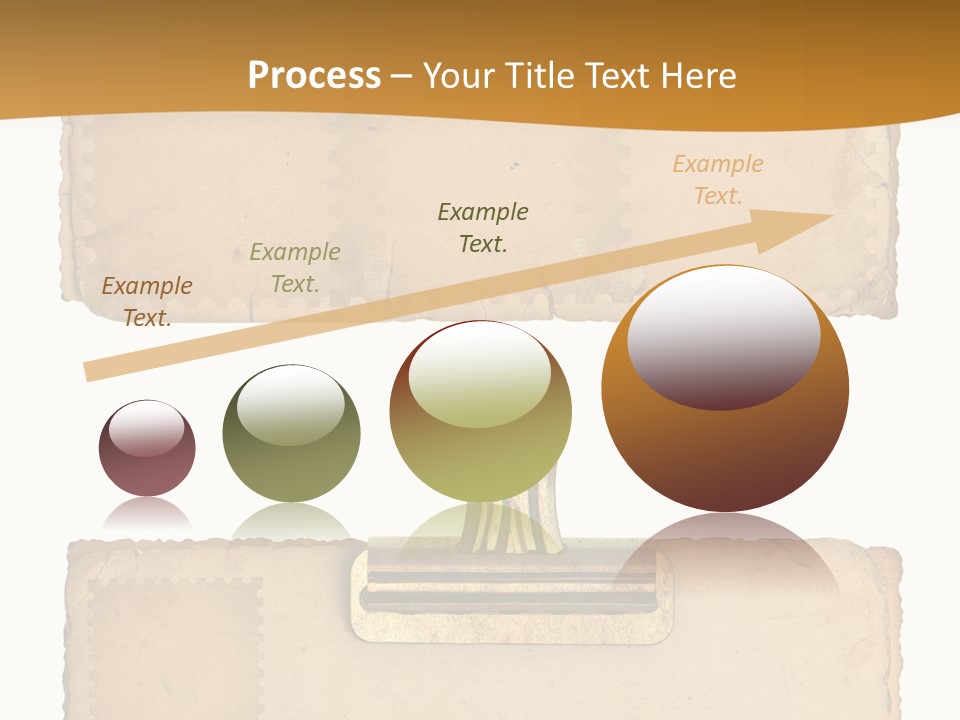 Process – Your Title Text Here

Example Text.

Example Text.

Example Text.

Example Text.